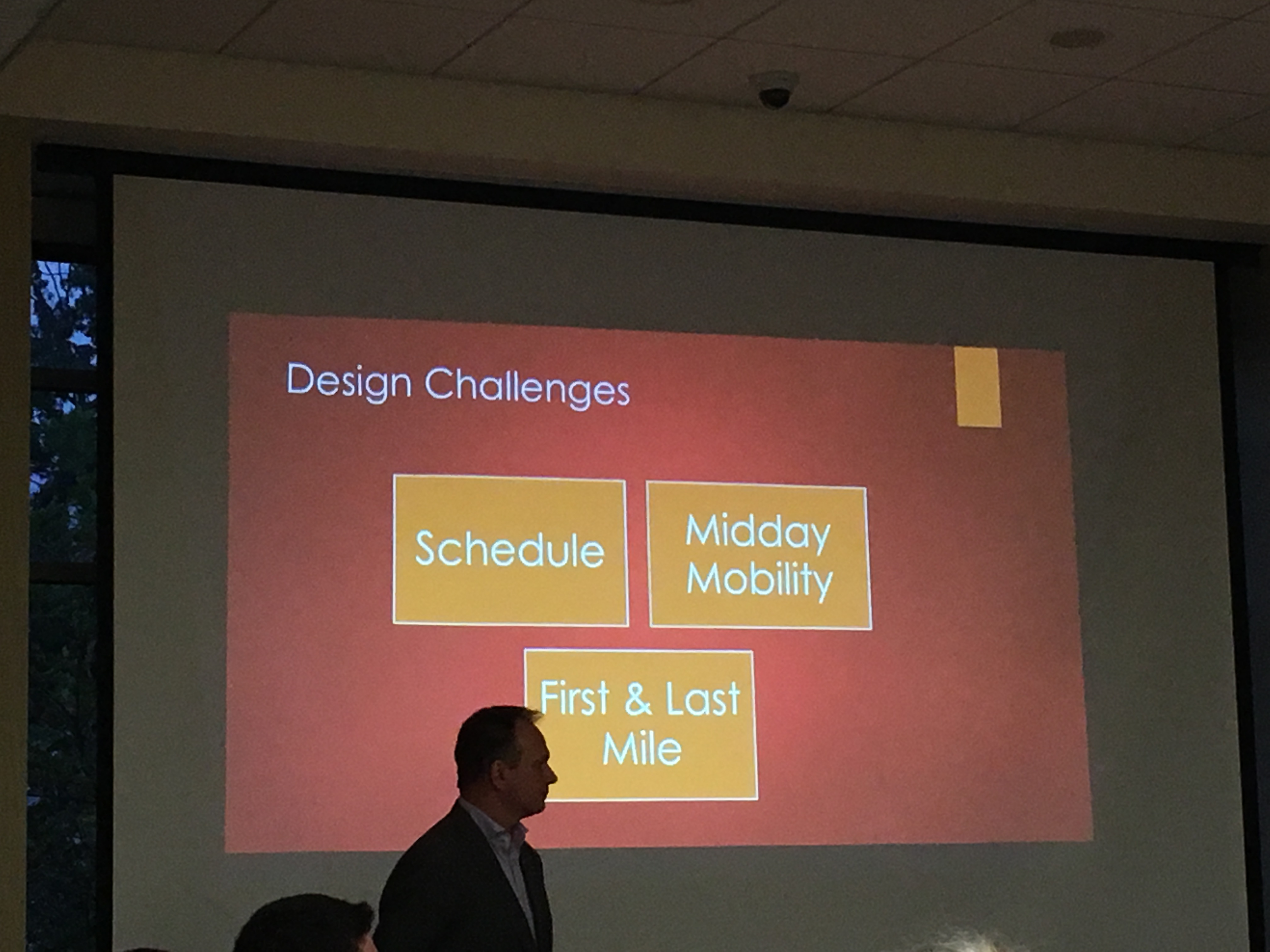 Design Challenges

Schedule

Midday Mobility

First & Last Mile